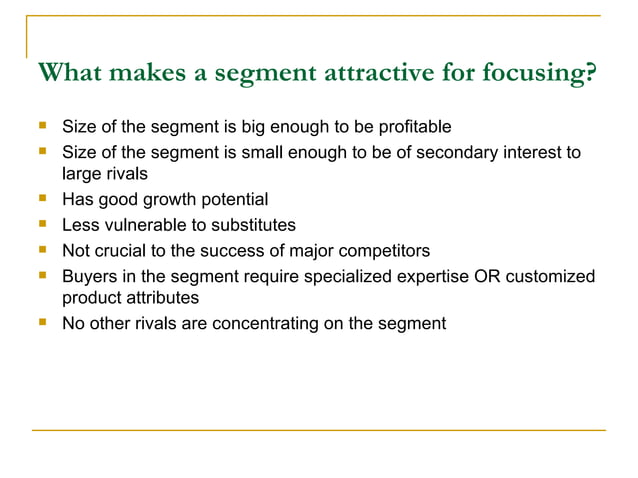 What makes a segment attractive for focusing?

- Size of the segment is big enough to be profitable
- Size of the segment is small enough to be of secondary interest to large rivals
- Has good growth potential
- Less vulnerable to substitutes
- Not crucial to the success of major competitors
- Buyers in the segment require specialized expertise OR customized product attributes
- No other rivals are concentrating on the segment